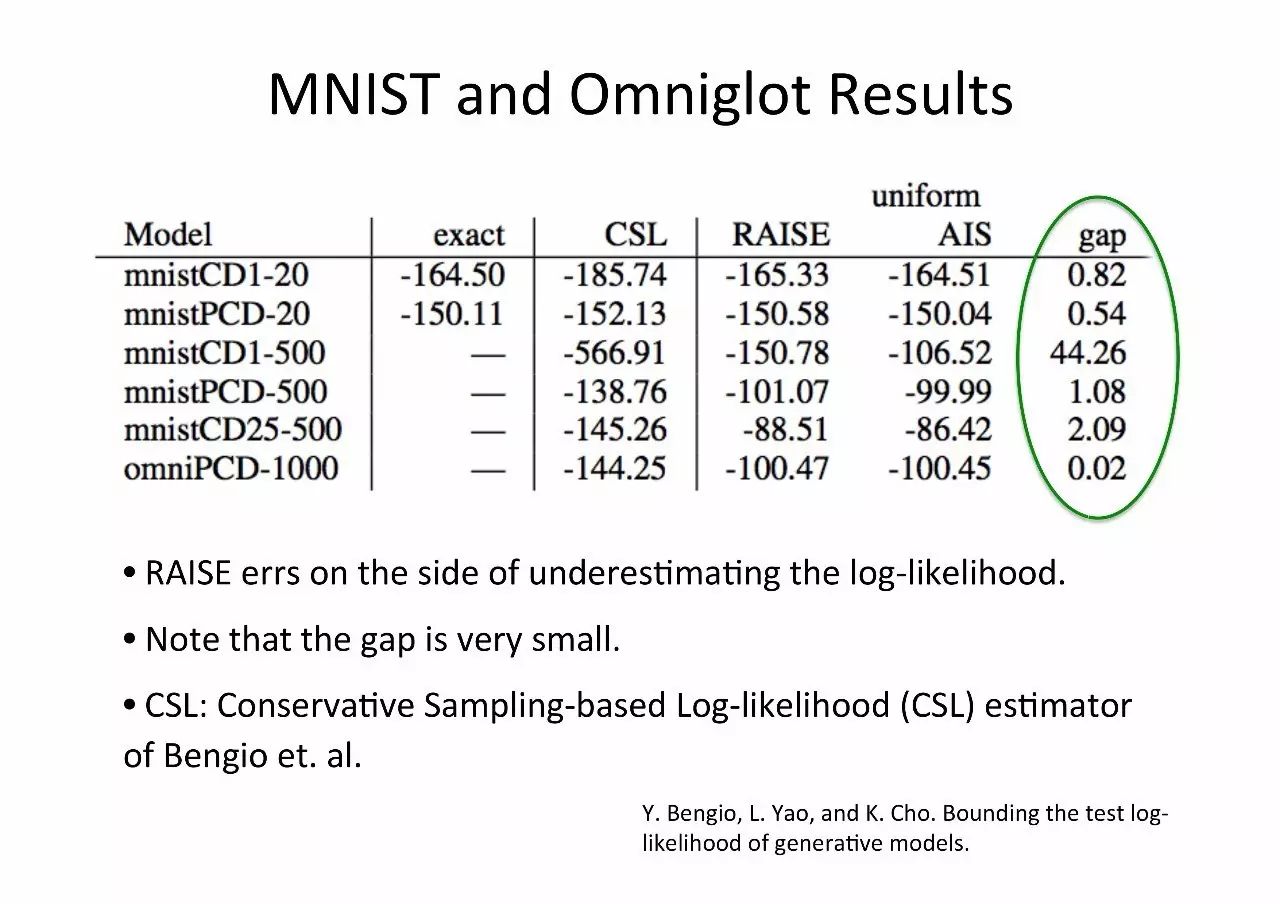 MNIST and Omniglot Results

| Model | exact | CSL | RAISE | uniform AIS | gap |
|---|---|---|---|---|---|
| mnistCD1-20 | -164.50 | -185.74 | -165.33 | -164.51 | 0.82 |
| mnistPCD-20 | -150.11 | -152.13 | -150.58 | -150.04 | 0.54 |
| mnistCD1-500 | — | -566.91 | -150.78 | -106.52 | 44.26 |
| mnistPCD-500 | — | -138.76 | -101.07 | -99.99 | 1.08 |
| mnistCD25-500 | — | -145.26 | -88.51 | -86.42 | 2.09 |
| omniPCD-1000 | — | -144.25 | -100.47 | -100.45 | 0.02 |

• RAISE errs on the side of underestimating the log-likelihood.

• Note that the gap is very small.

• CSL: Conservative Sampling-based Log-likelihood (CSL) estimator of Bengio et. al.

Y. Bengio, L. Yao, and K. Cho. Bounding the test log-likelihood of generative models.